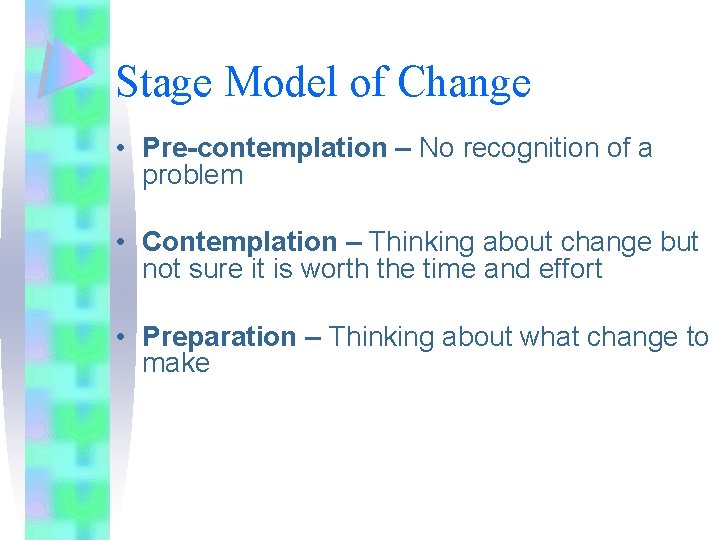 Stage Model of Change

• Pre-contemplation – No recognition of a problem

• Contemplation – Thinking about change but not sure it is worth the time and effort

• Preparation – Thinking about what change to make